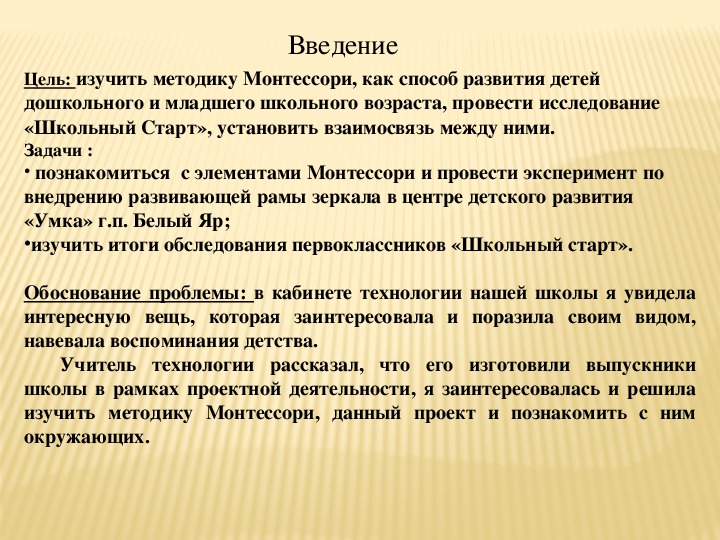 Введение

Цель: изучить методику Монтессори, как способ развития детей дошкольного и младшего школьного возраста, провести исследование «Школьный Старт», установить взаимосвязь между ними.

Задачи :

• познакомиться с элементами Монтессори и провести эксперимент по внедрению развивающей рамы зеркала в центре детского развития «Умка» г.п. Белый Яр;

•изучить итоги обследования первоклассников «Школьный старт».

Обоснование проблемы: в кабинете технологии нашей школы я увидела интересную вещь, которая заинтересовала и поразила своим видом, навевала воспоминания детства.

Учитель технологии рассказал, что его изготовили выпускники школы в рамках проектной деятельности, я заинтересовалась и решила изучить методику Монтессори, данный проект и познакомить с ним окружающих.